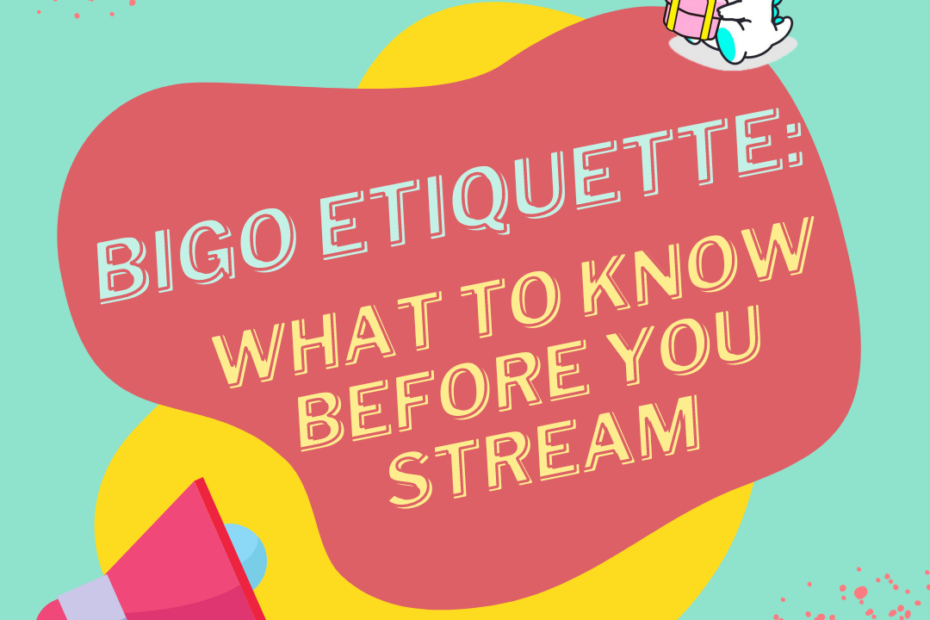 BIGO ETIQUETTE:

WHAT TO KNOW BEFORE YOU STREAM